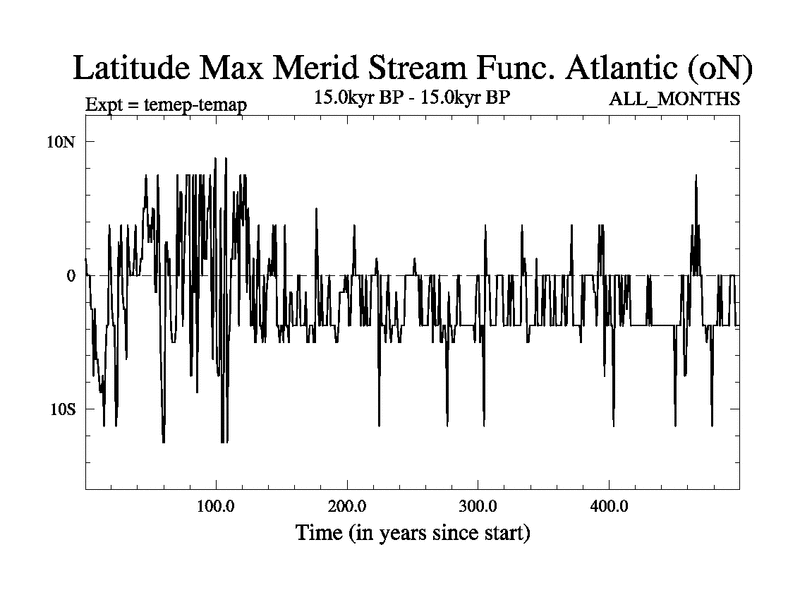 Latitude Max Merid Stream Func. Atlantic (oN)

Expt = temep-temap

15.0kyr BP - 15.0kyr BP

ALL_MONTHS

10N

0

10S

100.0

200.0

300.0

400.0

Time (in years since start)